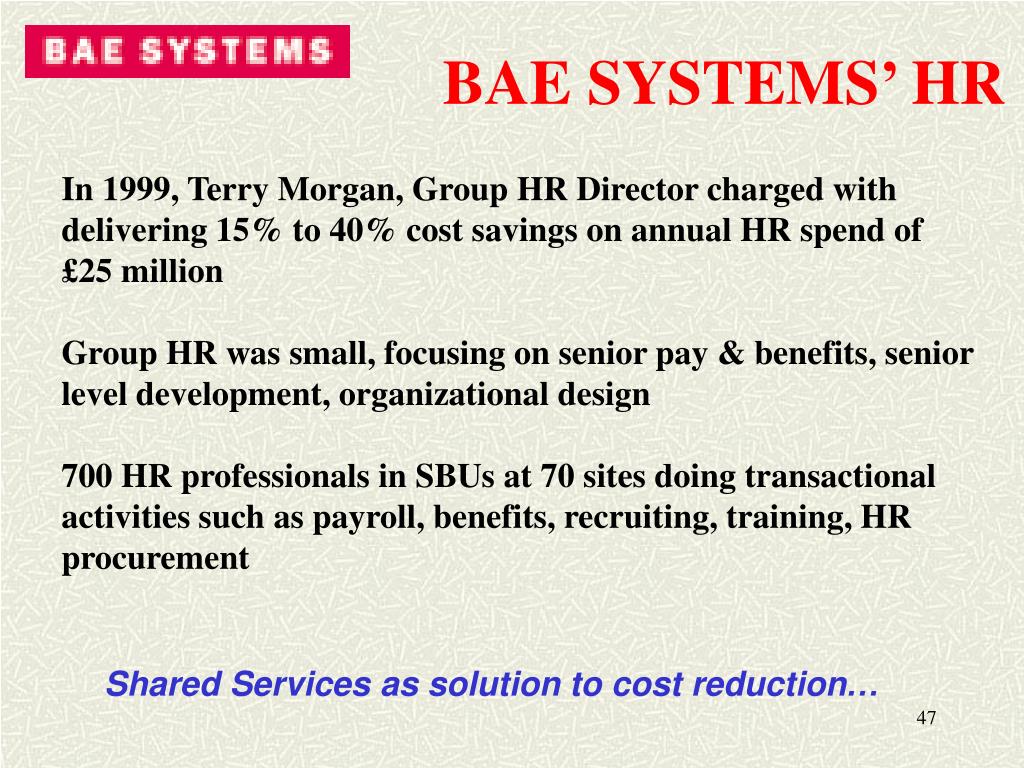 BAE SYSTEMS

BAE SYSTEMS' HR

In 1999, Terry Morgan, Group HR Director charged with delivering 15% to 40% cost savings on annual HR spend of £25 million

Group HR was small, focusing on senior pay & benefits, senior level development, organizational design

700 HR professionals in SBUs at 70 sites doing transactional activities such as payroll, benefits, recruiting, training, HR procurement

Shared Services as solution to cost reduction…

47